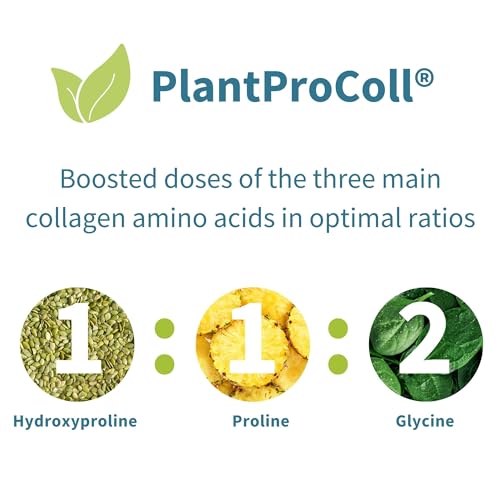 PlantProColl®

Boosted doses of the three main collagen amino acids in optimal ratios

1 : 1 : 2

Hydroxyproline

Proline

Glycine